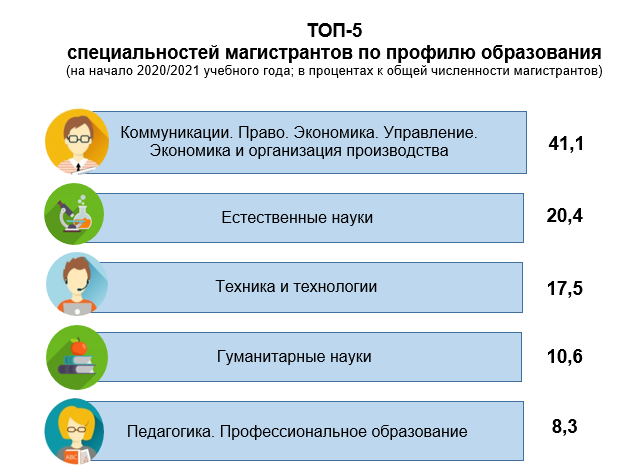 ТОП-5
специальностей магистрантов по профилю образования
(на начало 2020/2021 учебного года; в процентах к общей численности магистрантов)

Коммуникации. Право. Экономика. Управление. Экономика и организация производства 41,1

Естественные науки 20,4

Техника и технологии 17,5

Гуманитарные науки 10,6

ABC

Педагогика. Профессиональное образование 8,3